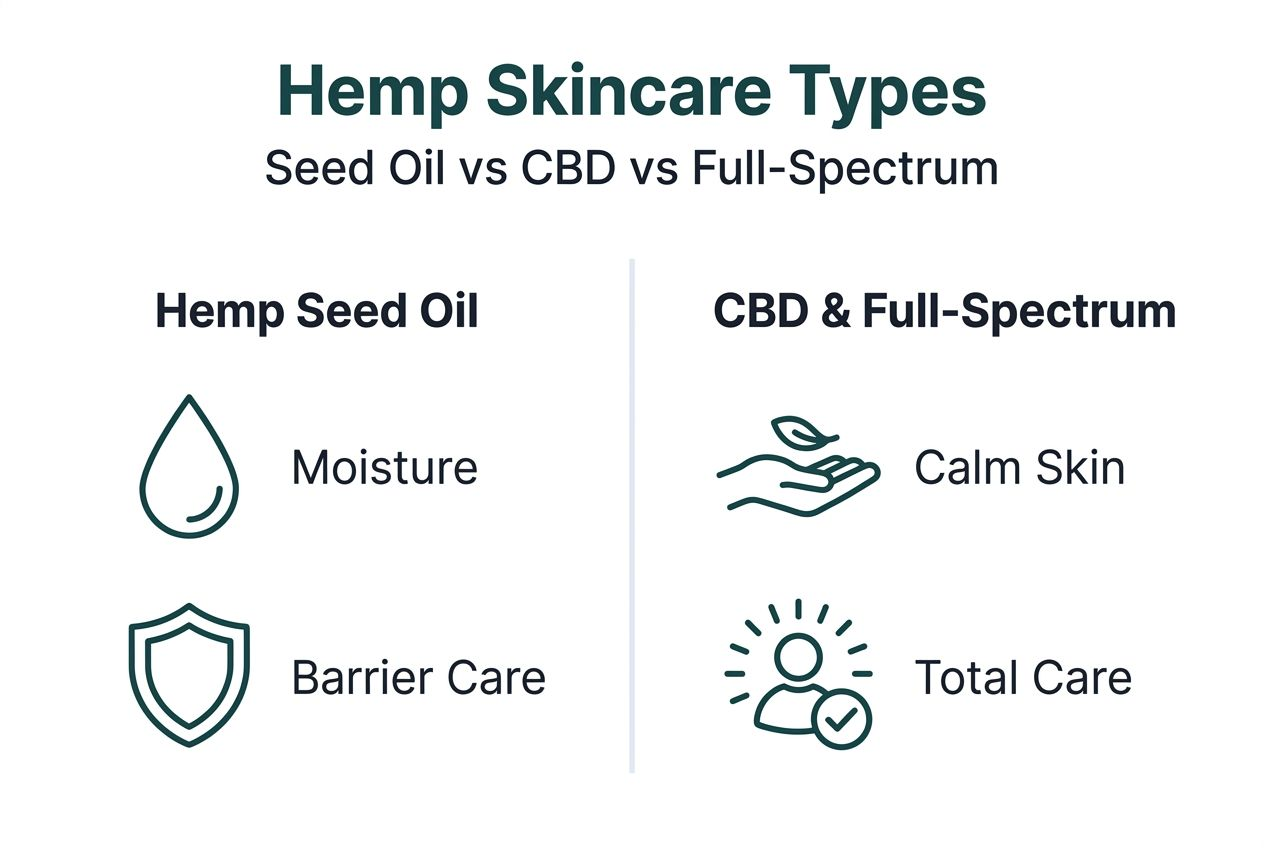 Hemp Skincare Types
Seed Oil vs CBD vs Full-Spectrum

Hemp Seed Oil

Moisture

Barrier Care

CBD & Full-Spectrum

Calm Skin

Total Care